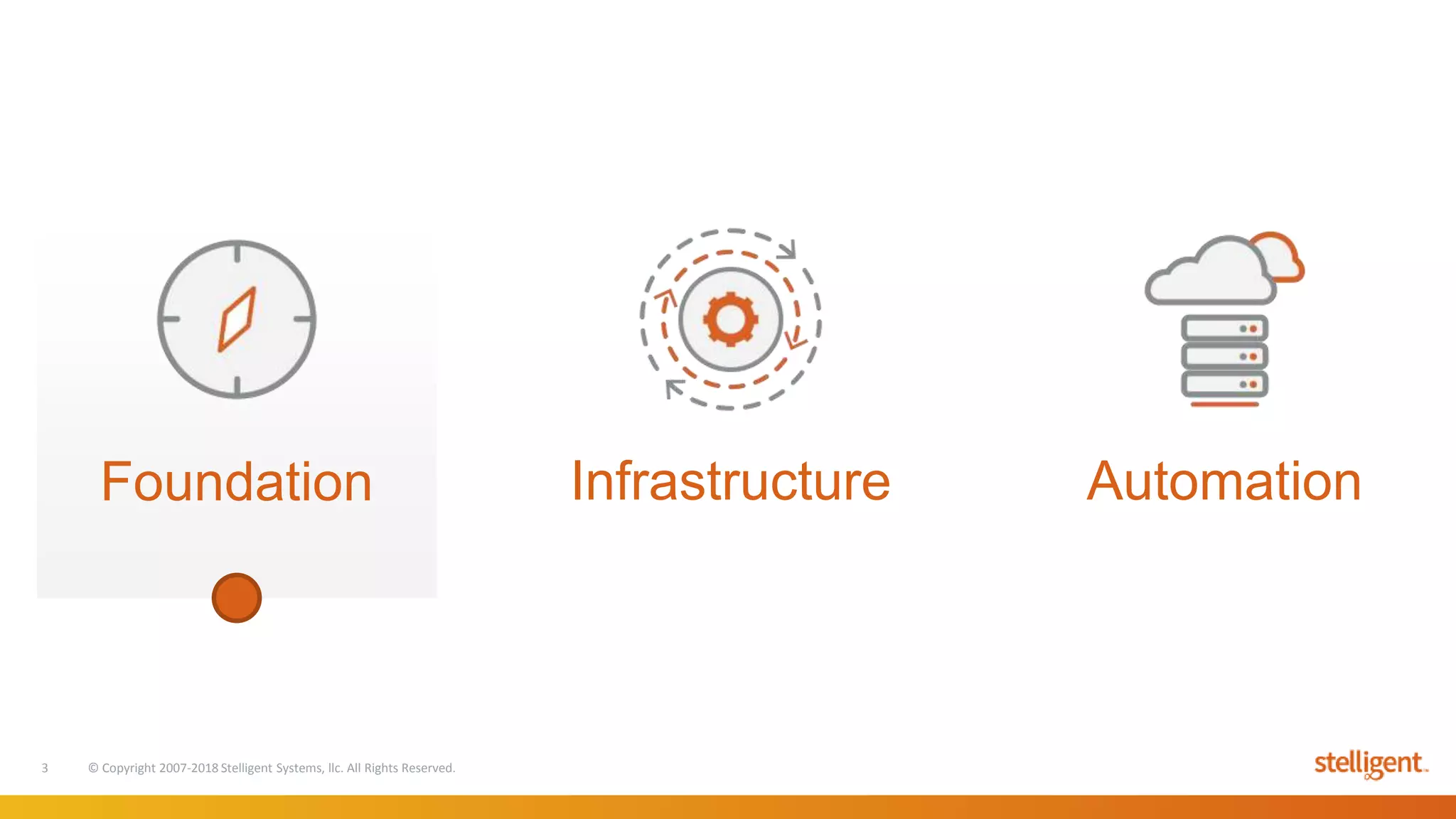 Foundation

Infrastructure

Automation

3

© Copyright 2007-2018 Stelligent Systems, llc. All Rights Reserved.

stelligent.